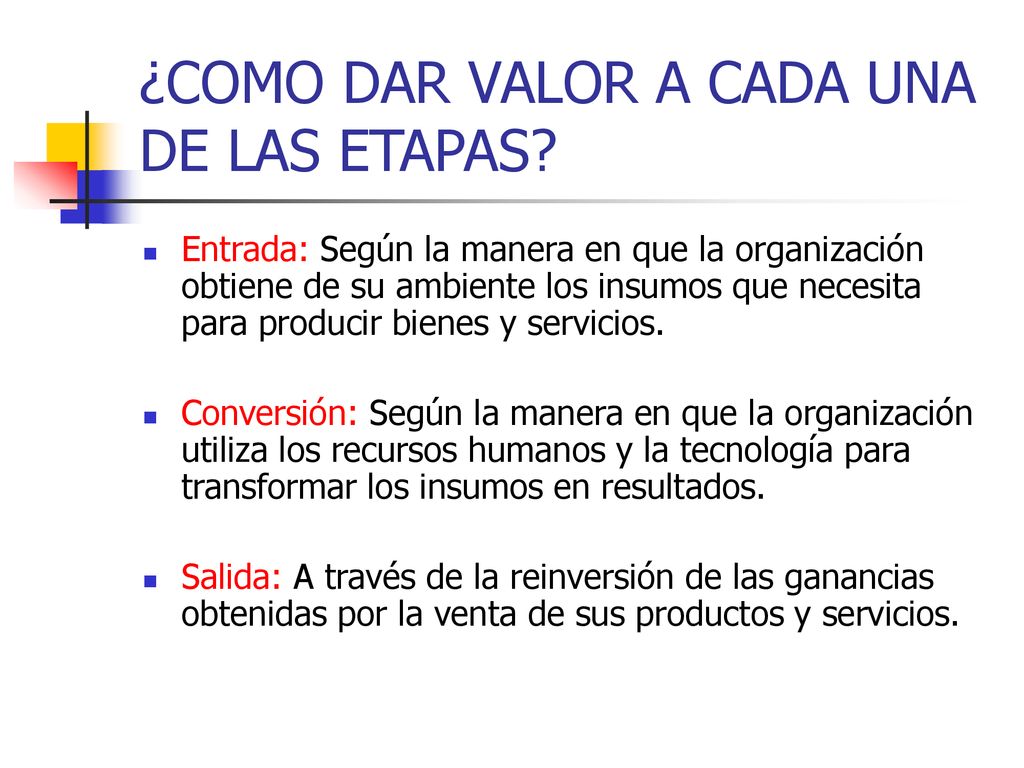 ¿COMO DAR VALOR A CADA UNA DE LAS ETAPAS?

Entrada: Según la manera en que la organización obtiene de su ambiente los insumos que necesita para producir bienes y servicios.

Conversión: Según la manera en que la organización utiliza los recursos humanos y la tecnología para transformar los insumos en resultados.

Salida: A través de la reinversión de las ganancias obtenidas por la venta de sus productos y servicios.